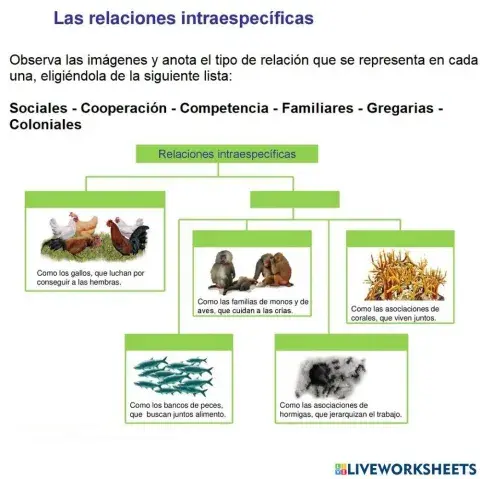 Las relaciones intraespecíficas

Observa las imágenes y anota el tipo de relación que se representa en cada una, eligiéndola de la siguiente lista:

Sociales - Cooperación - Competencia - Familiares - Gregarias - Coloniales

Relaciones intraespecíficas

Como los gallos, que luchan por conseguir a las hembras.

Como las familias de monos y de aves, que cuidan a las crías.

Como las asociaciones de corales, que viven juntos.

Como los bancos de peces, que buscan juntos alimento.

Como las asociaciones de hormigas, que jerarquizan el trabajo.

LIVEWORKSHEETS